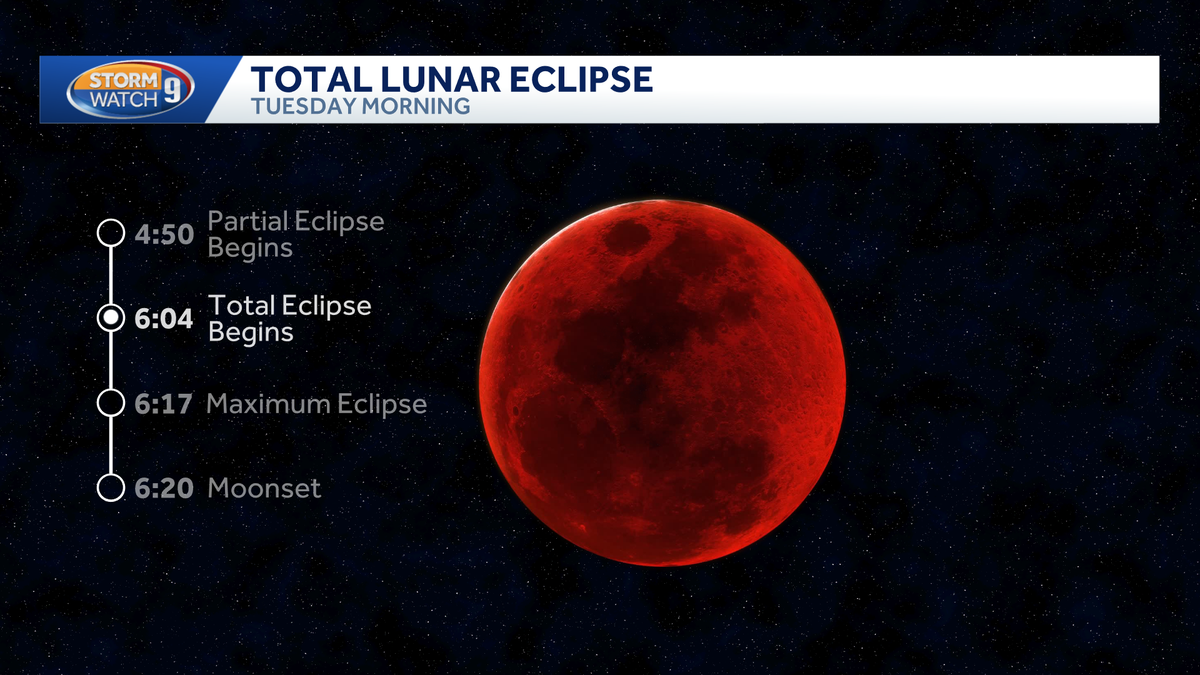 STORM WATCH 9

TOTAL LUNAR ECLIPSE
TUESDAY MORNING

4:50 Partial Eclipse Begins

6:04 Total Eclipse Begins

6:17 Maximum Eclipse

6:20 Moonset